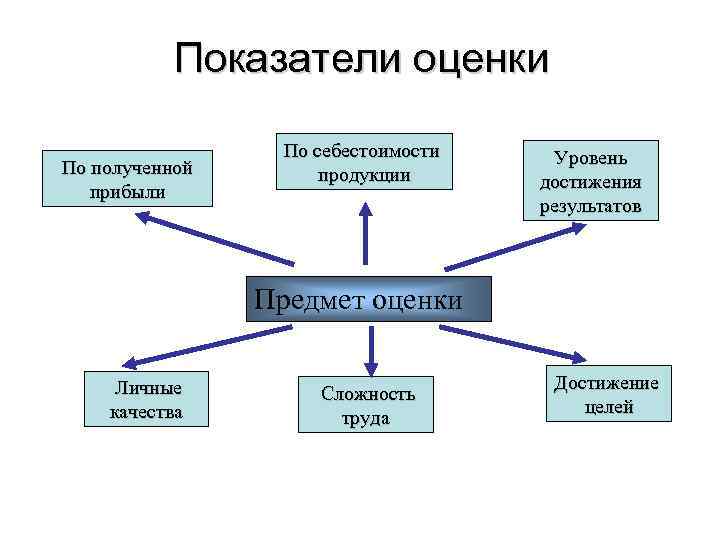 Показатели оценки

По полученной прибыли

По себестоимости продукции

Уровень достижения результатов

Предмет оценки

Личные качества

Сложность труда

Достижение целей